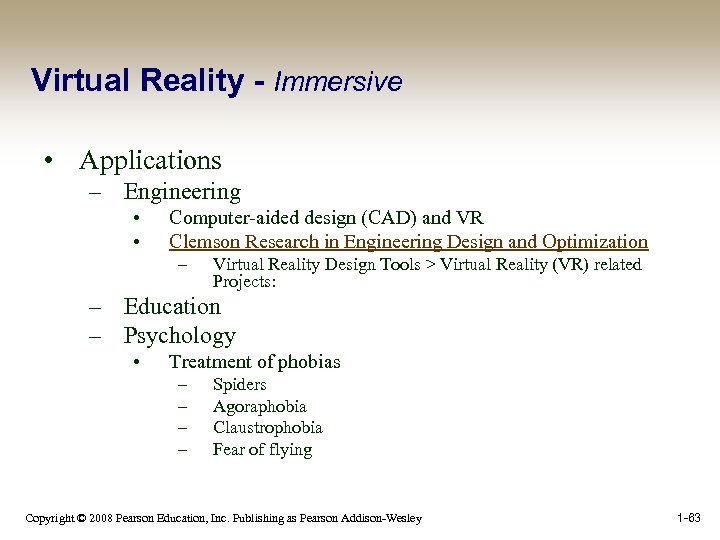 Virtual Reality - Immersive

• Applications
  – Engineering
    • Computer-aided design (CAD) and VR
    • Clemson Research in Engineering Design and Optimization
      – Virtual Reality Design Tools > Virtual Reality (VR) related Projects:
  – Education
  – Psychology
    • Treatment of phobias
      – Spiders
      – Agoraphobia
      – Claustrophobia
      – Fear of flying

Copyright © 2008 Pearson Education, Inc. Publishing as Pearson Addison-Wesley

1-63